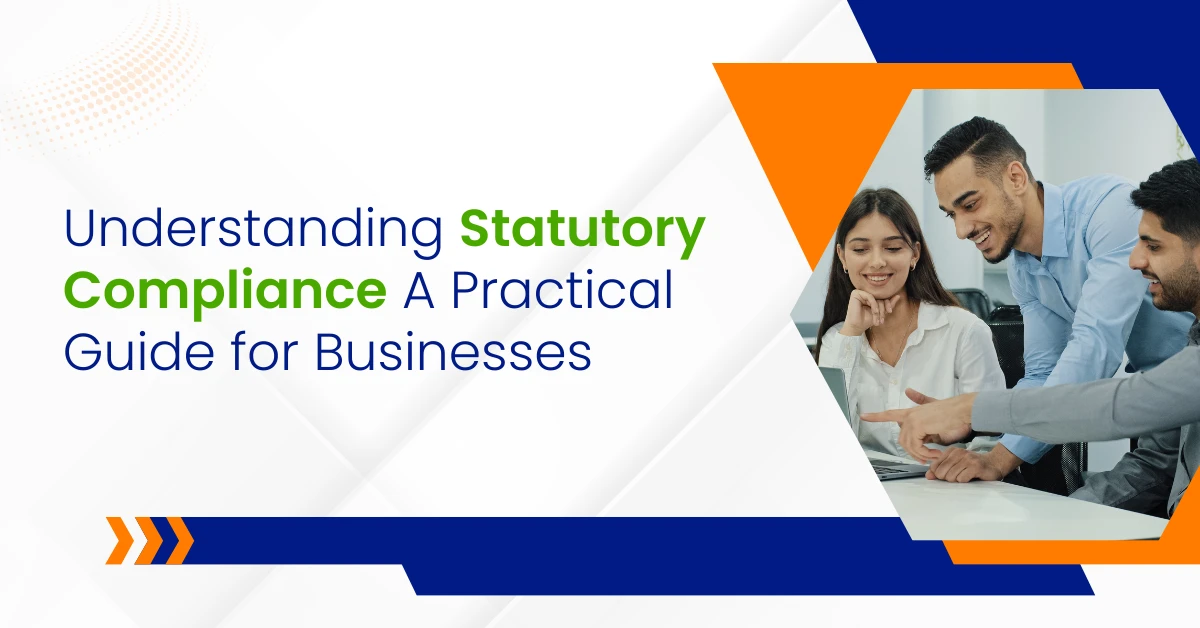 Understanding Statutory Compliance A Practical Guide for Businesses